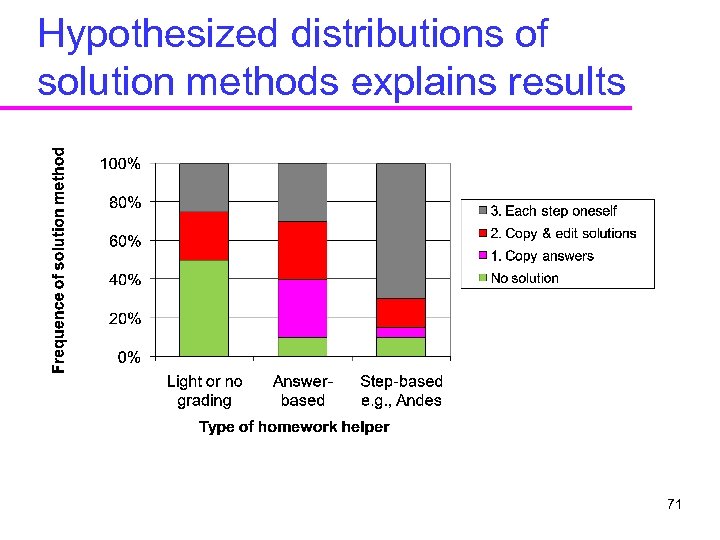 Hypothesized distributions of solution methods explains results

Frequence of solution method

100%
80%
60%
40%
20%
0%

Light or no grading
Answer-based
Step-based e.g., Andes

Type of homework helper

3. Each step oneself
2. Copy & edit solutions
1. Copy answers
No solution

71